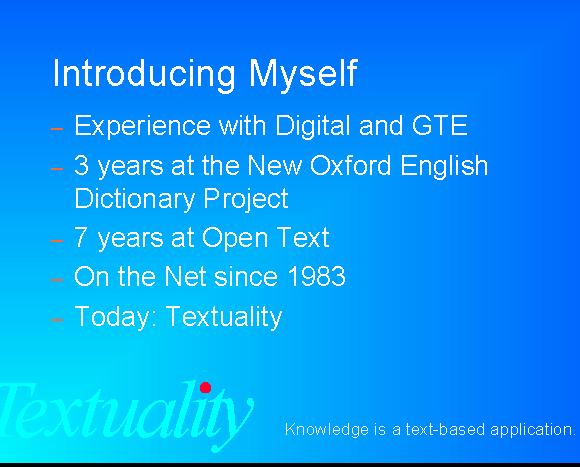 Introducing Myself

– Experience with Digital and GTE
– 3 years at the New Oxford English Dictionary Project
– 7 years at Open Text
– On the Net since 1983
– Today: Textuality

Textuality

Knowledge is a text-based application.